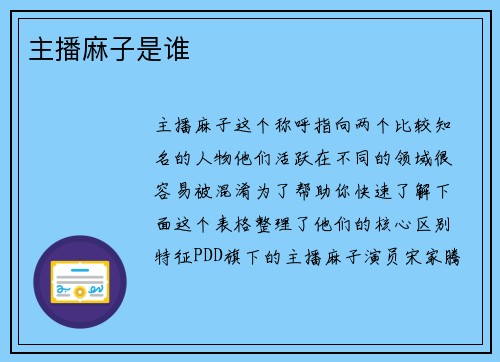 主播麻子是谁

主播麻子这个称呼指向两个比较知名的人物他们活跃在不同的领域很容易被混淆为了帮助你快速了解下面这个表格整理了他们的核心区别特征PDD旗下的主播麻子演员宋家腾